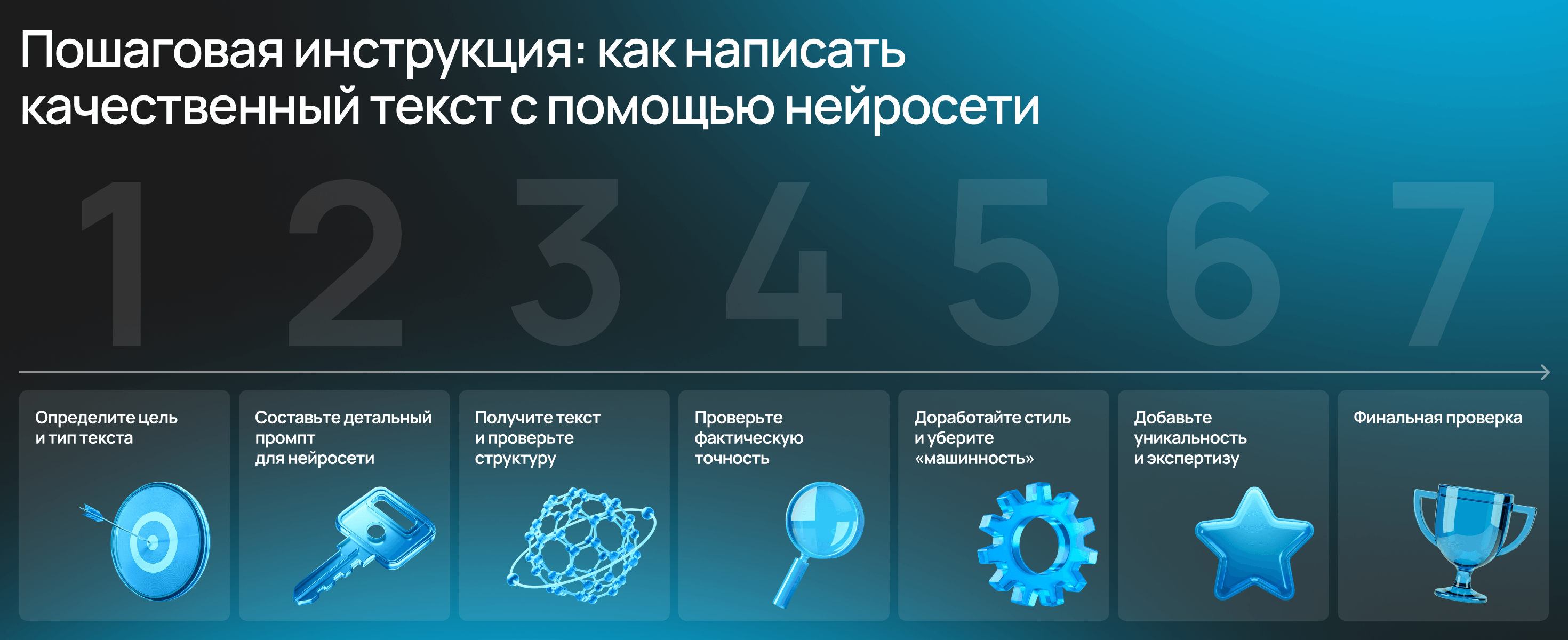 Пошаговая инструкция: как написать качественный текст с помощью нейросети

1 2 3 4 5 6 7

Определите цель и тип текста

Составьте детальный промпт для нейросети

Получите текст и проверьте структуру

Проверьте фактическую точность

Доработайте стиль и уберите «машинность»

Добавьте уникальность и экспертизу

Финальная проверка